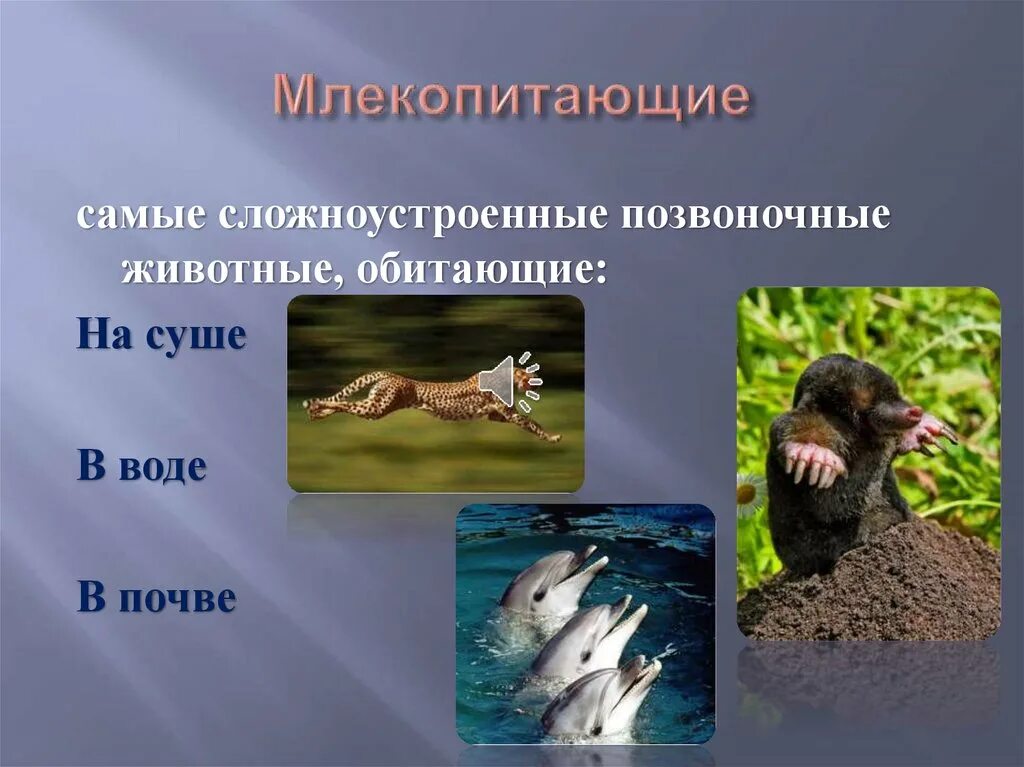 Млекопитающие

самые сложноустроенные позвоночные животные, обитающие:

На суше

В воде

В почве